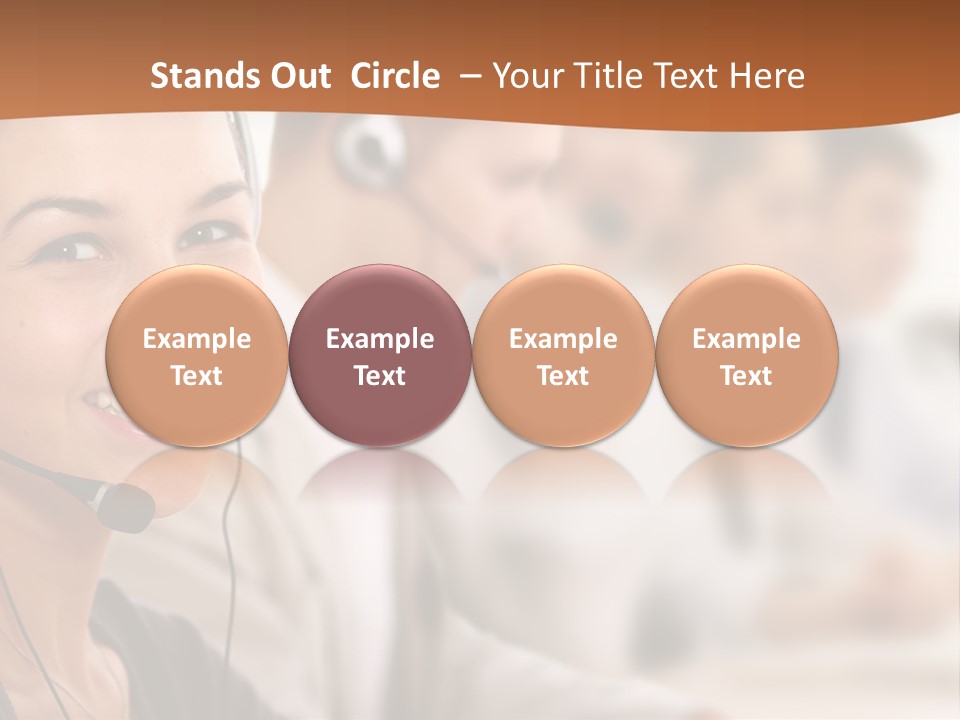 Stands Out Circle – Your Title Text Here

Example Text

Example Text

Example Text

Example Text